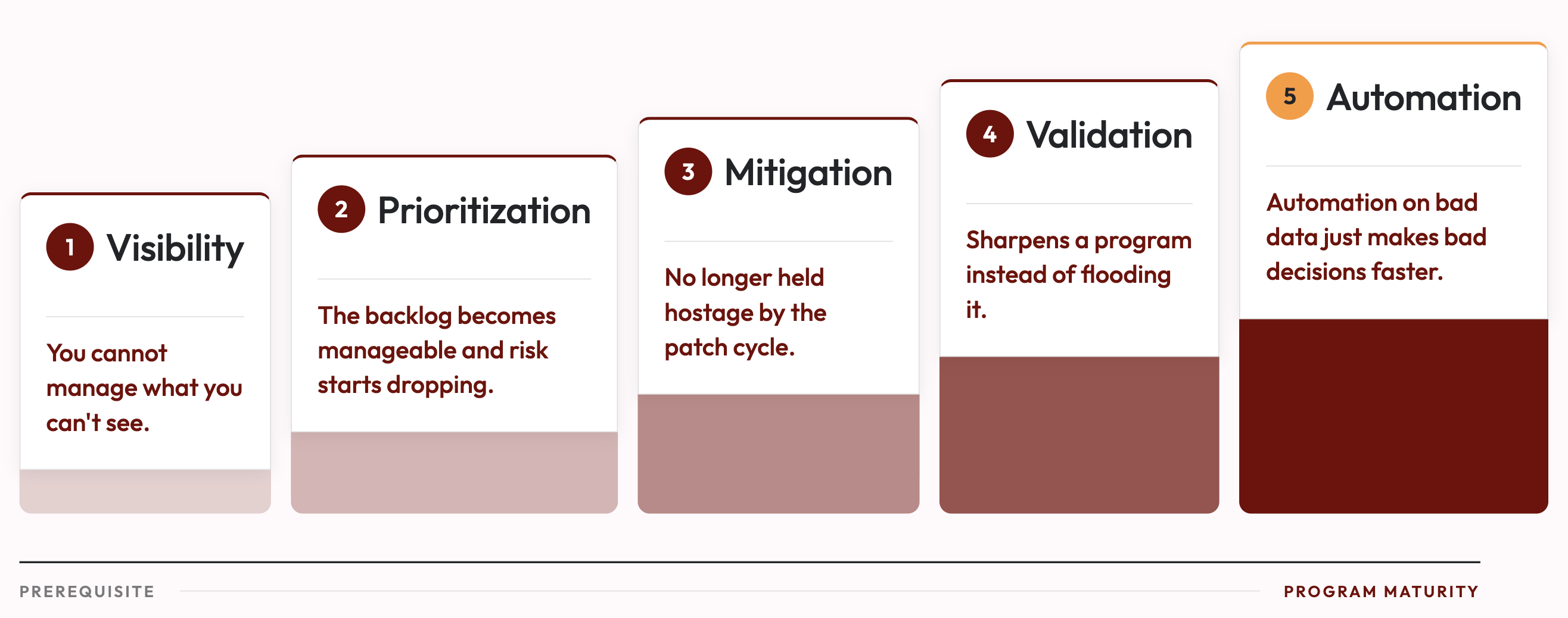 1 Visibility

You cannot manage what you can't see.

2 Prioritization

The backlog becomes manageable and risk starts dropping.

3 Mitigation

No longer held hostage by the patch cycle.

4 Validation

Sharpens a program instead of flooding it.

5 Automation

Automation on bad data just makes bad decisions faster.

PREREQUISITE

PROGRAM MATURITY